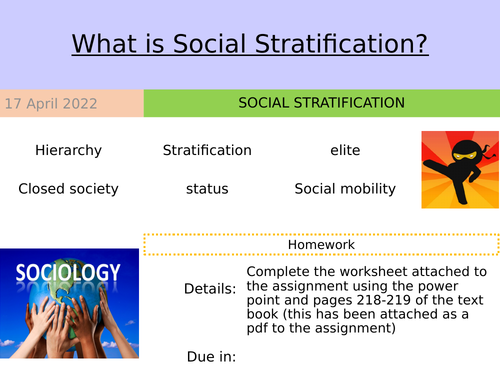 What is Social Stratification?

17 April 2022

SOCIAL STRATIFICATION

Hierarchy Stratification elite

Closed society status Social mobility

SOCIOLOGY

Homework

Details: Complete the worksheet attached to the assignment using the power point and pages 218-219 of the text book (this has been attached as a pdf to the assignment)

Due in: